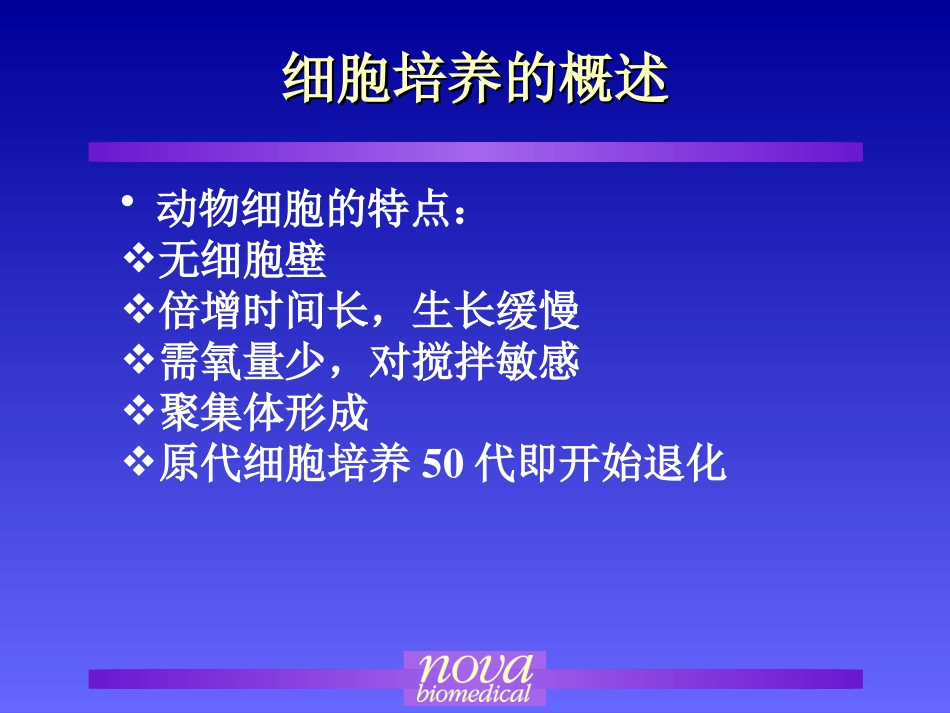 细胞培养的概述

• 动物细胞的特点：
❖无细胞壁
❖倍增时间长，生长缓慢
❖需氧量少，对搅拌敏感
❖聚集体形成
❖原代细胞培养 50 代即开始退化

nova
biomedical